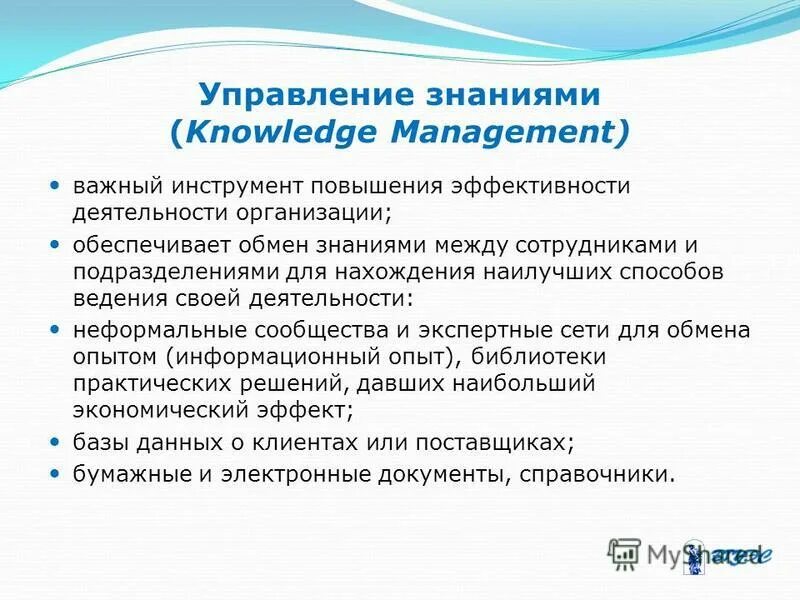 Управление знаниями
(Knowledge Management)

• важный инструмент повышения эффективности деятельности организации;
• обеспечивает обмен знаниями между сотрудниками и подразделениями для нахождения наилучших способов ведения своей деятельности:
• неформальные сообщества и экспертные сети для обмена опытом (информационный опыт), библиотеки практических решений, давших наибольший экономический эффект;
• базы данных о клиентах или поставщиках;
• бумажные и электронные документы, справочники.

MyShared